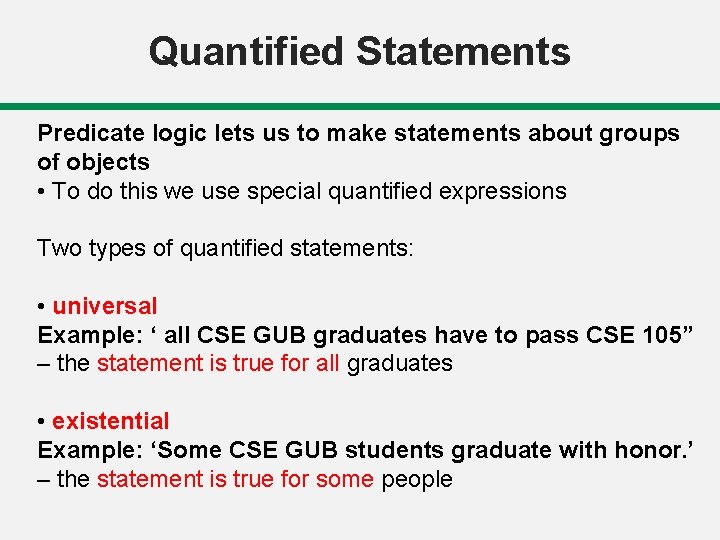 Quantified Statements

Predicate logic lets us to make statements about groups of objects
• To do this we use special quantified expressions

Two types of quantified statements:

• universal
Example: ‘ all CSE GUB graduates have to pass CSE 105”
– the statement is true for all graduates

• existential
Example: ‘Some CSE GUB students graduate with honor.’
– the statement is true for some people